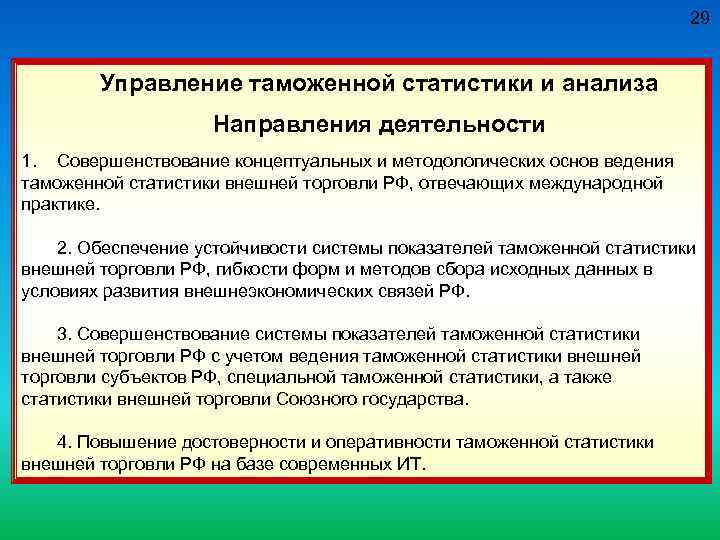 29

Управление таможенной статистики и анализа

Направления деятельности

1. Совершенствование концептуальных и методологических основ ведения таможенной статистики внешней торговли РФ, отвечающих международной практике.

2. Обеспечение устойчивости системы показателей таможенной статистики внешней торговли РФ, гибкости форм и методов сбора исходных данных в условиях развития внешнеэкономических связей РФ.

3. Совершенствование системы показателей таможенной статистики внешней торговли РФ с учетом ведения таможенной статистики внешней торговли субъектов РФ, специальной таможенной статистики, а также статистики внешней торговли Союзного государства.

4. Повышение достоверности и оперативности таможенной статистики внешней торговли РФ на базе современных ИТ.